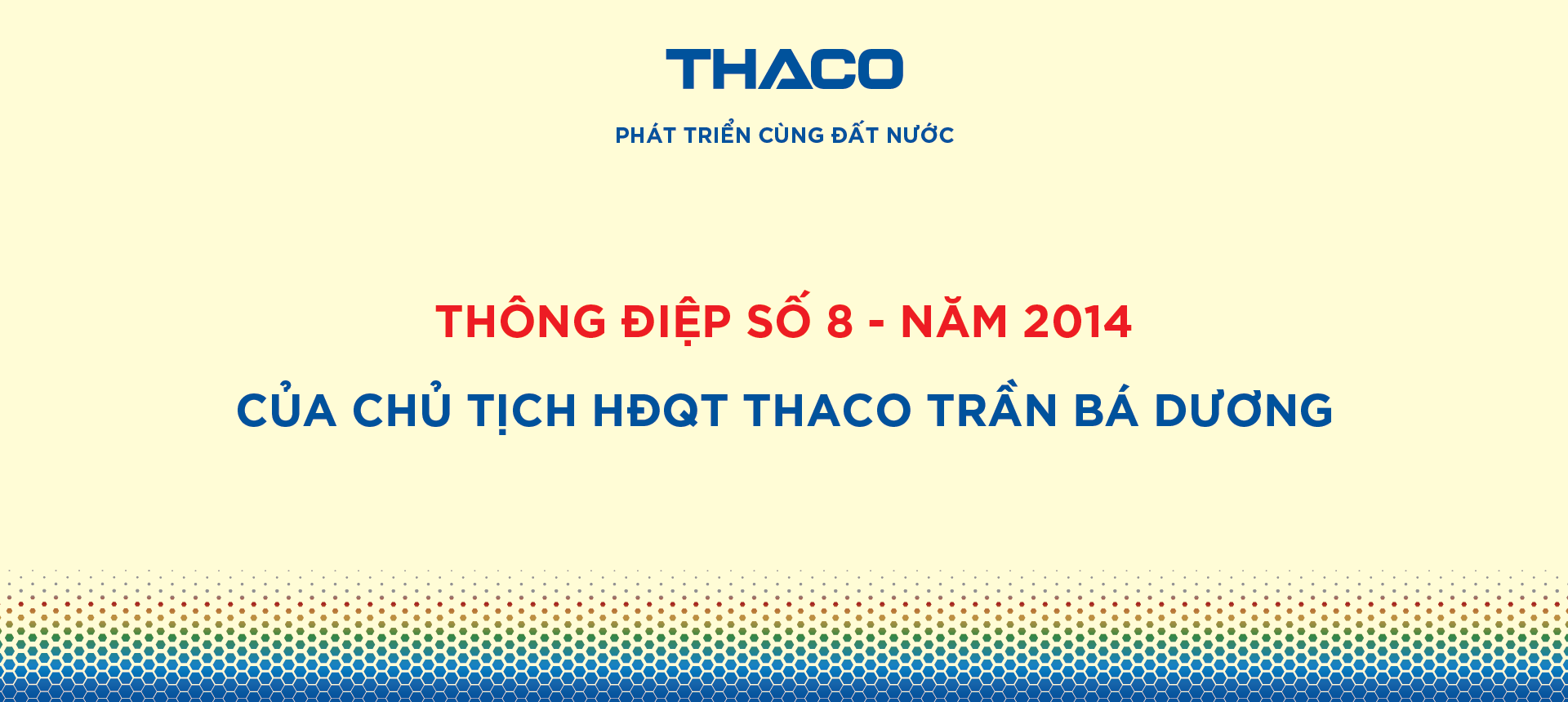 THACO

PHÁT TRIỂN CÙNG ĐẤT NƯỚC

THÔNG ĐIỆP SỐ 8 - NĂM 2014

CỦA CHỦ TỊCH HĐQT THACO TRẦN BÁ DƯƠNG